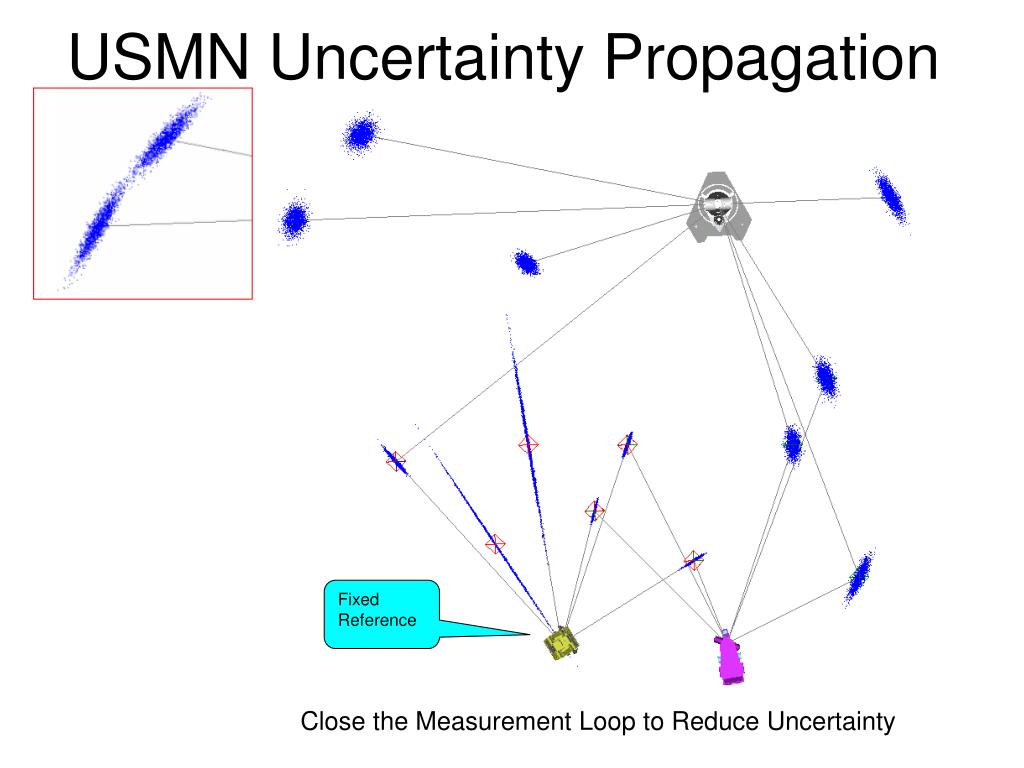 USMN Uncertainty Propagation

Fixed Reference

Close the Measurement Loop to Reduce Uncertainty